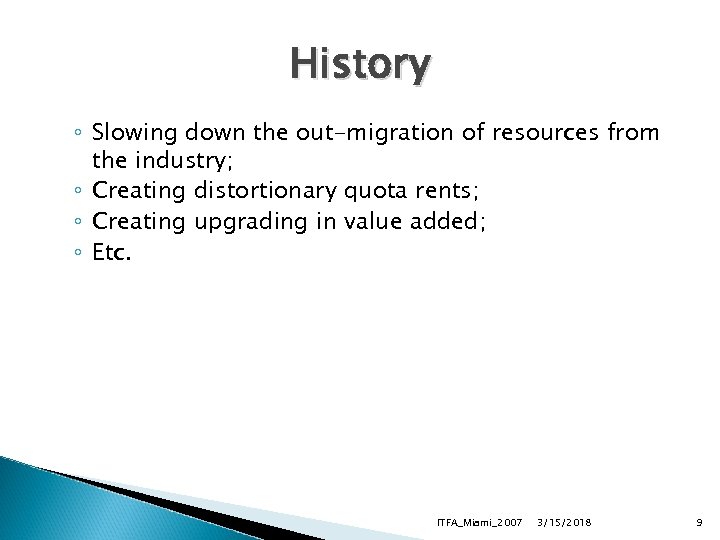 History

◦ Slowing down the out-migration of resources from the industry;
◦ Creating distortionary quota rents;
◦ Creating upgrading in value added;
◦ Etc.

ITFA_Miami_2007 3/15/2018 9